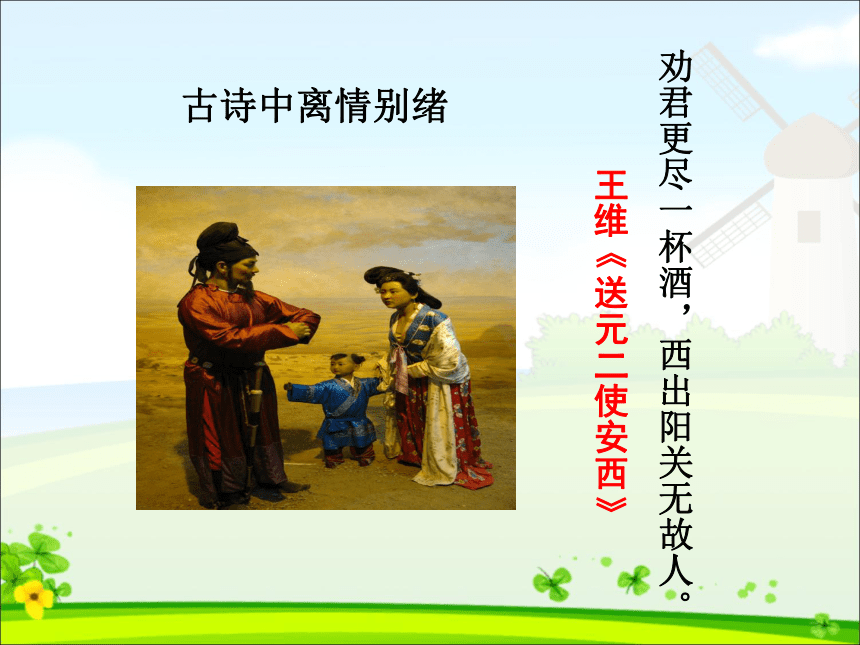 古诗中离情别绪

劝君更尽一杯酒，西出阳关无故人。

王维《送元二使安西》